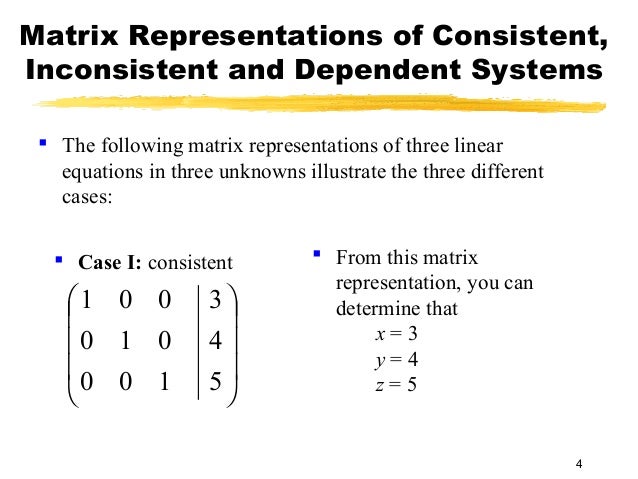 Matrix Representations of Consistent, Inconsistent and Dependent Systems

The following matrix representations of three linear equations in three unknowns illustrate the three different cases:

Case I: consistent

$\left(\begin{array}{ccc|c} 1 & 0 & 0 & 3 \\ 0 & 1 & 0 & 4 \\ 0 & 0 & 1 & 5 \end{array}\right)$

From this matrix representation, you can determine that
$x = 3$
$y = 4$
$z = 5$

4